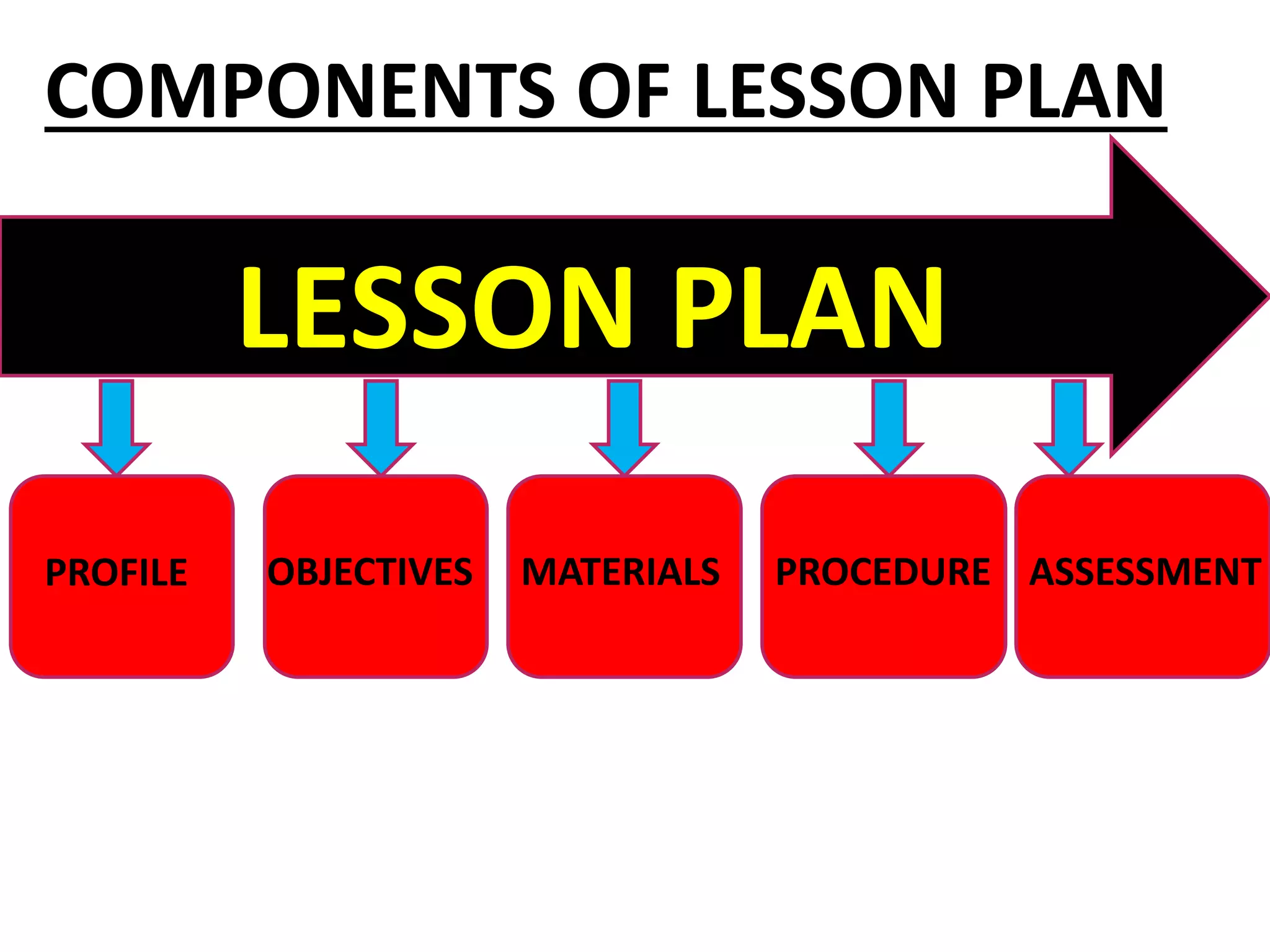 COMPONENTS OF LESSON PLAN

LESSON PLAN

PROFILE

OBJECTIVES

MATERIALS

PROCEDURE

ASSESSMENT